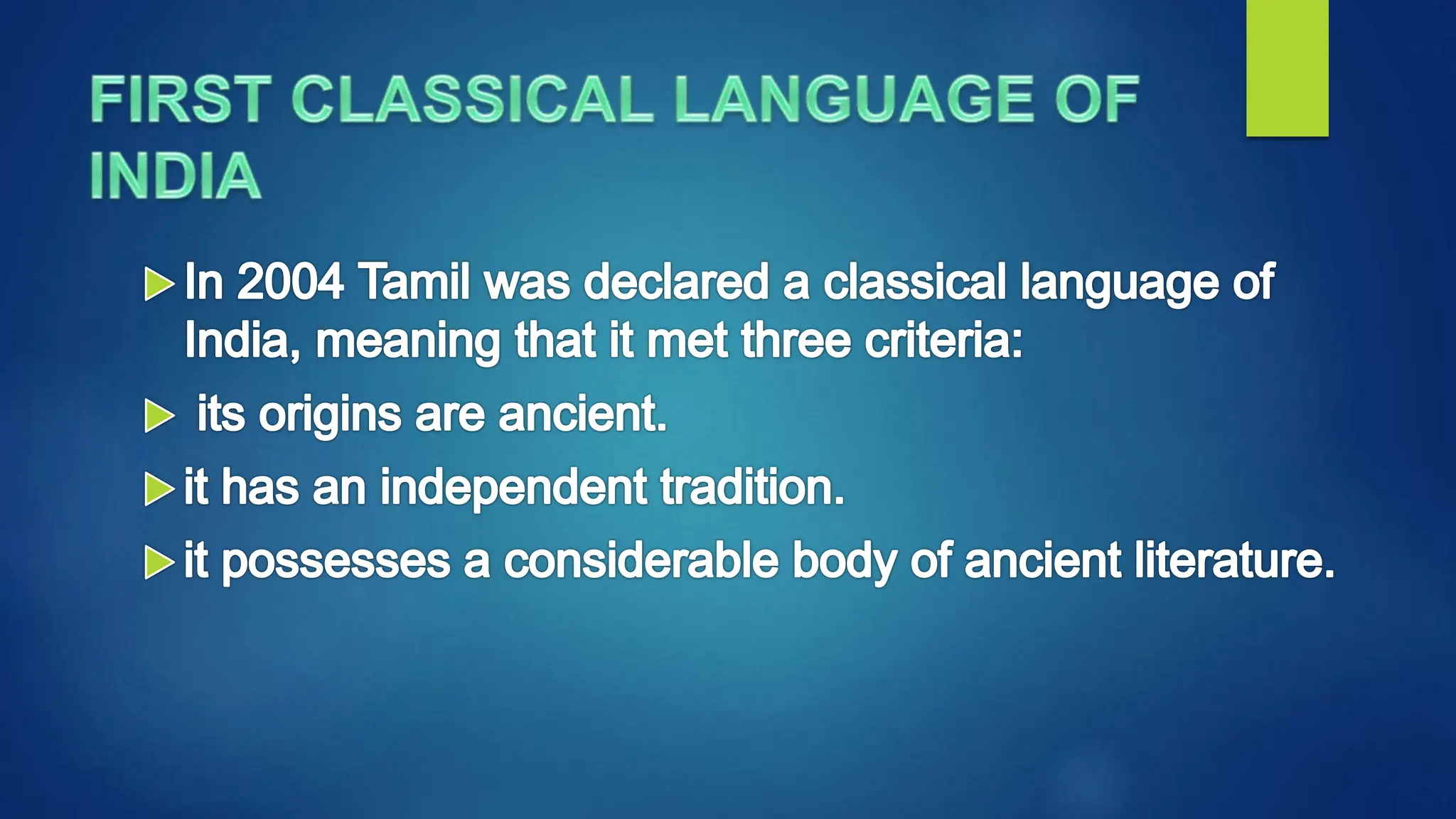 FIRST CLASSICAL LANGUAGE OF INDIA

In 2004 Tamil was declared a classical language of India, meaning that it met three criteria:

its origins are ancient.

it has an independent tradition.

it possesses a considerable body of ancient literature.